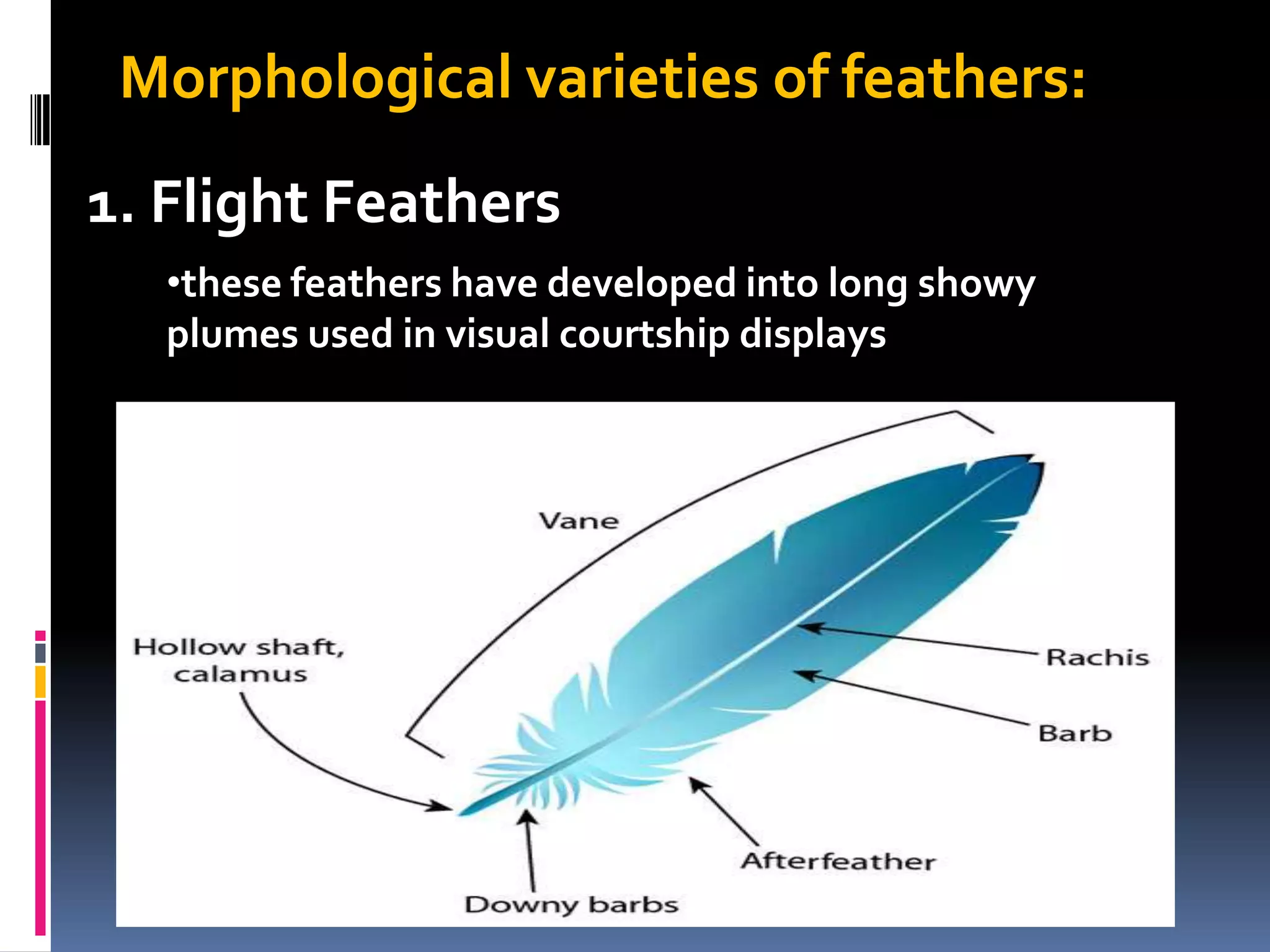 Morphological varieties of feathers:

1. Flight Feathers

•these feathers have developed into long showy plumes used in visual courtship displays

Vane

Hollow shaft, calamus

Rachis

Barb

Afterfeather

Downy barbs